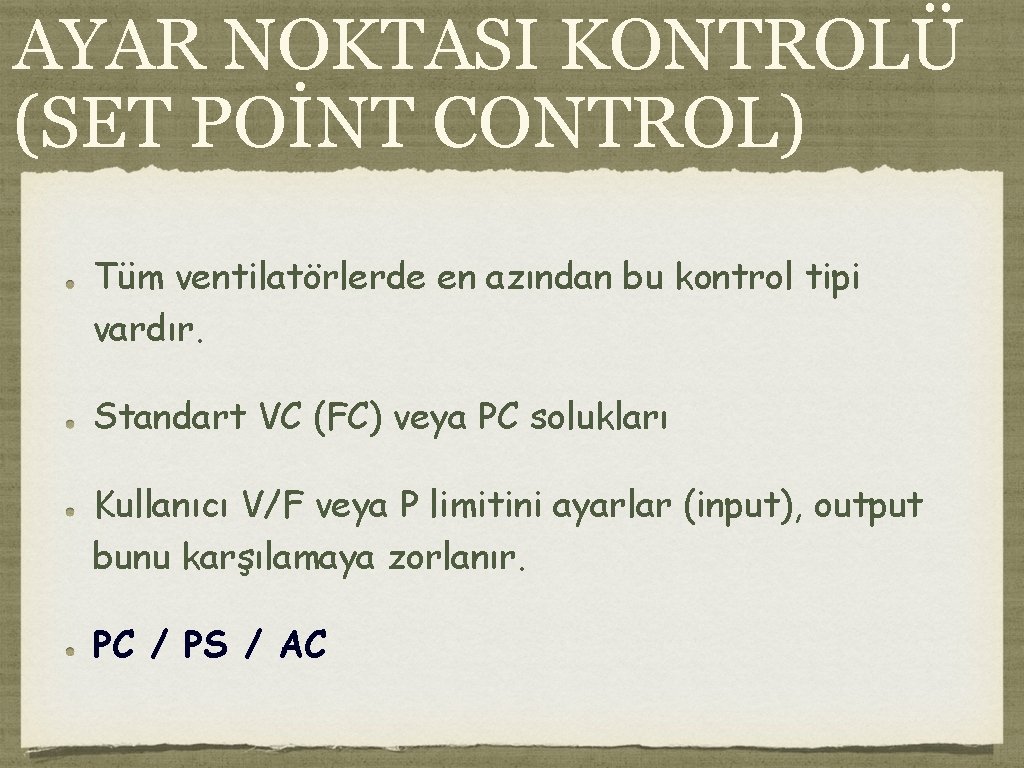 AYAR NOKTASI KONTROLÜ (SET POİNT CONTROL)

Tüm ventilatörlerde en azından bu kontrol tipi vardır.

Standart VC (FC) veya PC solukları

Kullanıcı V/F veya P limitini ayarlar (input), output bunu karşılamaya zorlanır.

PC / PS / AC